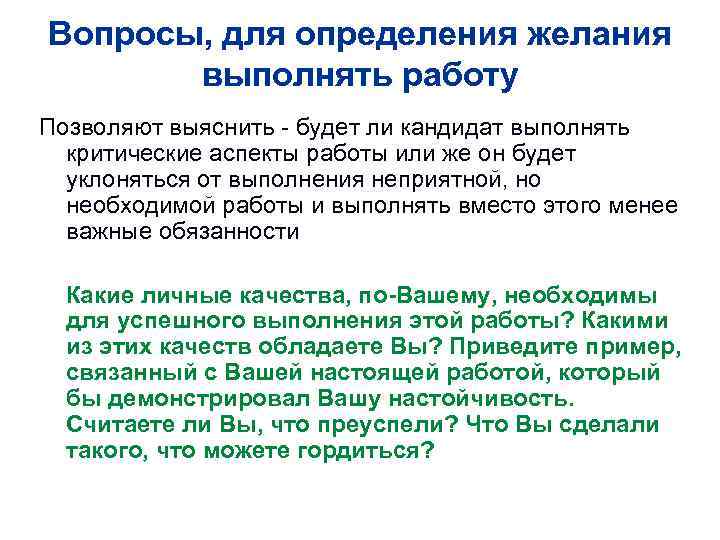 Вопросы, для определения желания выполнять работу

Позволяют выяснить - будет ли кандидат выполнять критические аспекты работы или же он будет уклоняться от выполнения неприятной, но необходимой работы и выполнять вместо этого менее важные обязанности

Какие личные качества, по-Вашему, необходимы для успешного выполнения этой работы? Какими из этих качеств обладаете Вы? Приведите пример, связанный с Вашей настоящей работой, который бы демонстрировал Вашу настойчивость. Считаете ли Вы, что преуспели? Что Вы сделали такого, что можете гордиться?